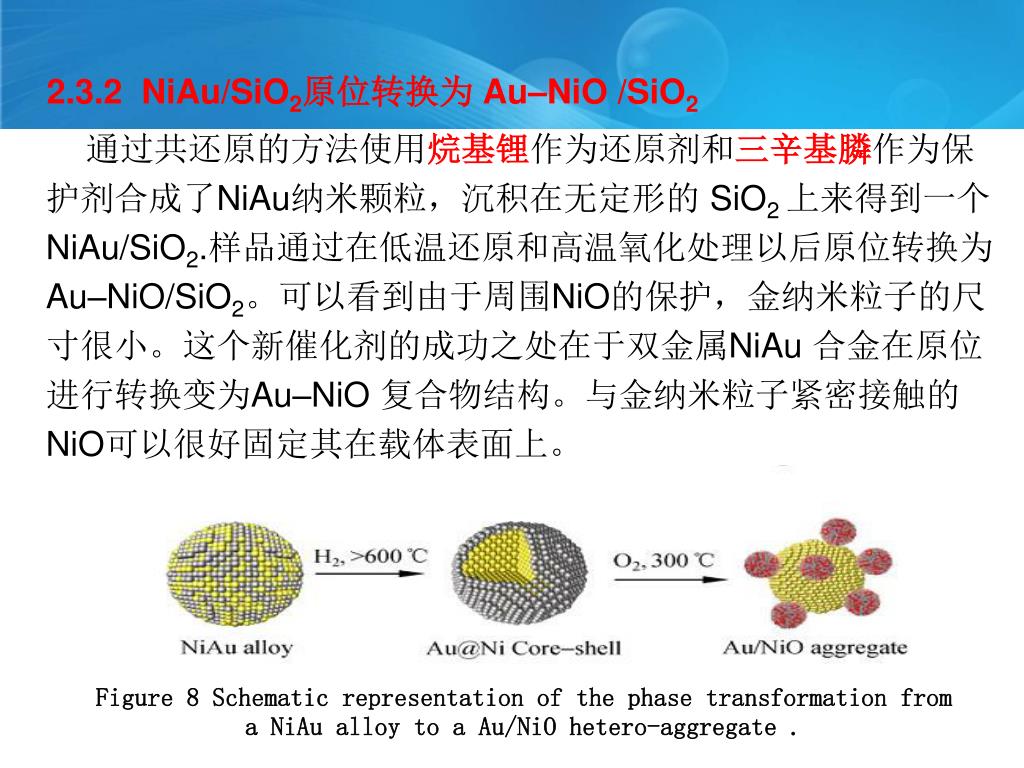 2.3.2 NiAu/$SiO_2$原位转换为 Au–NiO /$SiO_2$

通过共还原的方法使用烷基锂作为还原剂和三辛基膦作为保护剂合成了NiAu纳米颗粒，沉积在无定形的 $SiO_2$ 上来得到一个NiAu/$SiO_2$.样品通过在低温还原和高温氧化处理以后原位转换为Au–NiO/$SiO_2$。可以看到由于周围NiO的保护，金纳米粒子的尺寸很小。这个新催化剂的成功之处在于双金属NiAu 合金在原位进行转换变为Au–NiO 复合物结构。与金纳米粒子紧密接触的NiO可以很好固定其在载体表面上。

$H_2$, >600 ℃

$O_2$, 300 ℃

NiAu alloy

Au@Ni Core–shell

Au/NiO aggregate

Figure 8 Schematic representation of the phase transformation from a NiAu alloy to a Au/NiO hetero-aggregate .